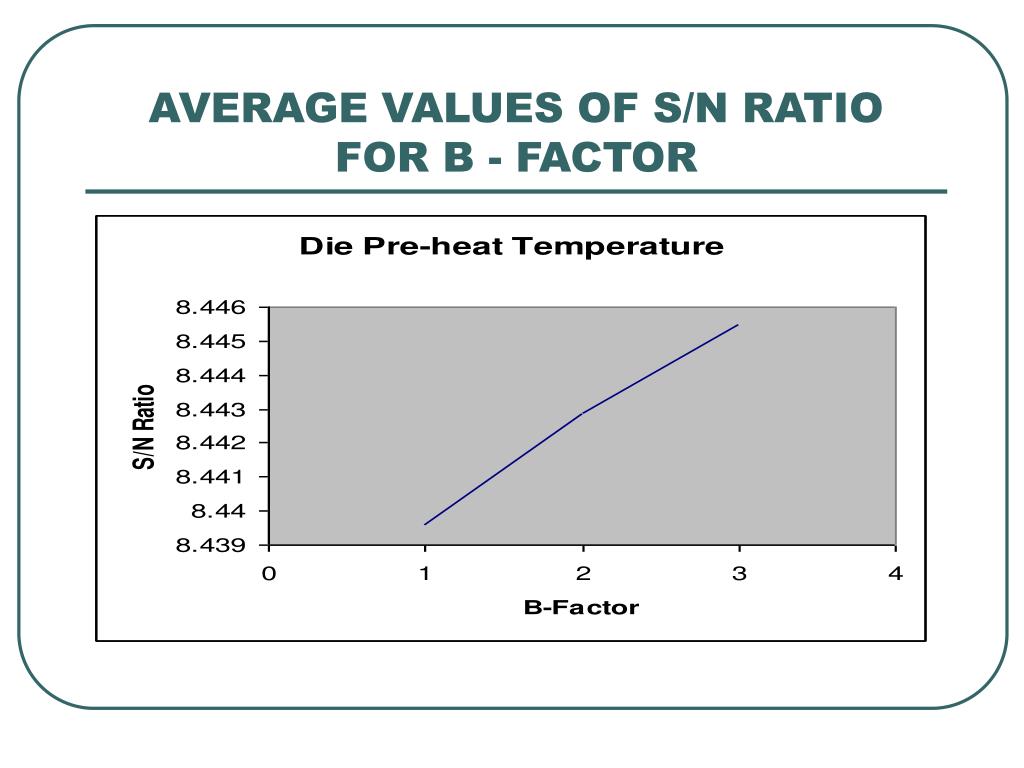 AVERAGE VALUES OF S/N RATIO FOR B - FACTOR

Die Pre-heat Temperature

S/N Ratio

8.446
8.445
8.444
8.443
8.442
8.441
8.44
8.439

0 1 2 3 4

B-Factor